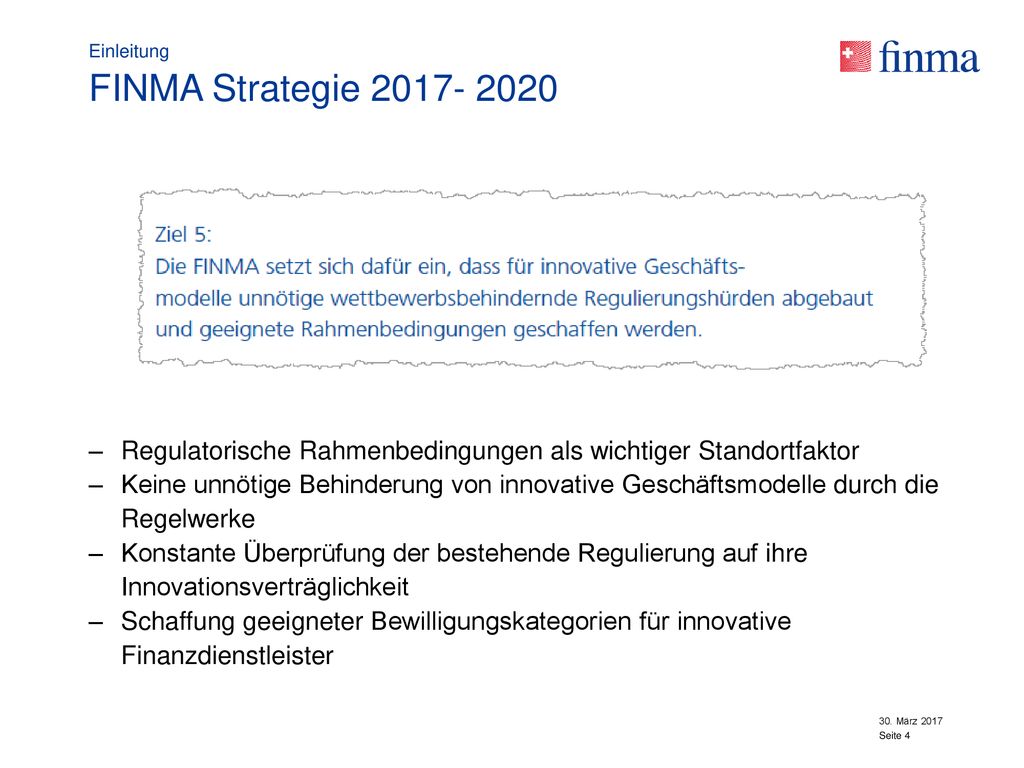 Einleitung

FINMA Strategie 2017- 2020

finma

Ziel 5:
Die FINMA setzt sich dafür ein, dass für innovative Geschäftsmodelle unnötige wettbewerbsbehindernde Regulierungshürden abgebaut und geeignete Rahmenbedingungen geschaffen werden.

– Regulatorische Rahmenbedingungen als wichtiger Standortfaktor
– Keine unnötige Behinderung von innovative Geschäftsmodelle durch die Regelwerke
– Konstante Überprüfung der bestehende Regulierung auf ihre Innovationsverträglichkeit
– Schaffung geeigneter Bewilligungskategorien für innovative Finanzdienstleister

30. März 2017
Seite 4